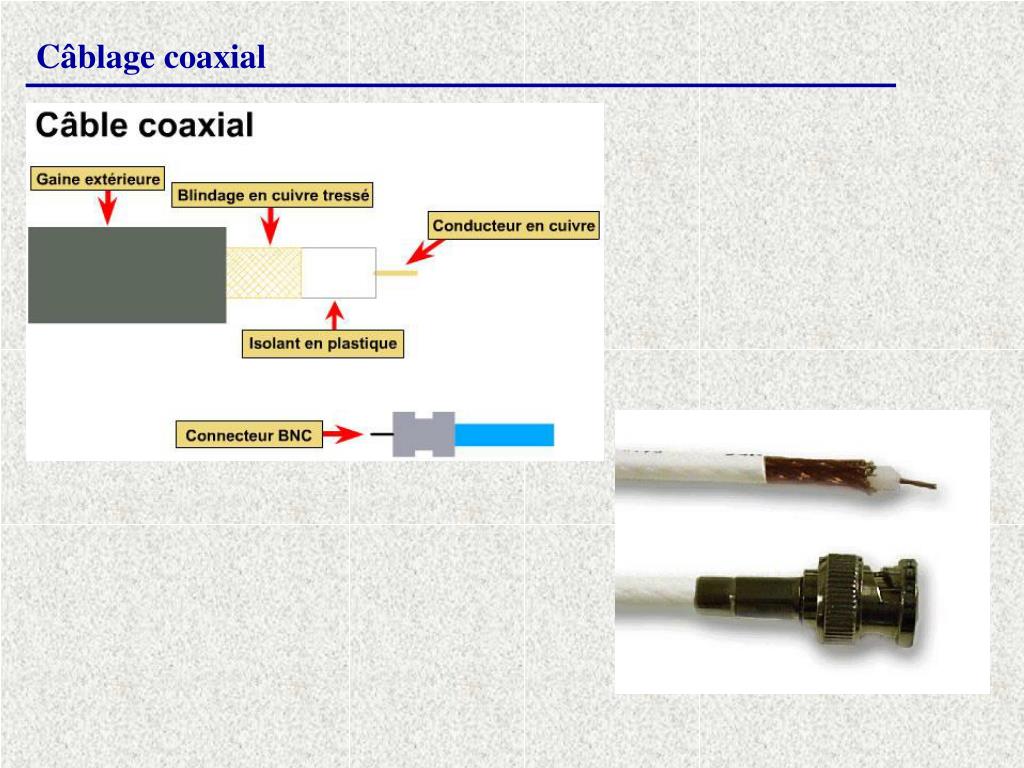 Câblage coaxial

Câble coaxial

Gaine extérieure

Blindage en cuivre tressé

Conducteur en cuivre

Isolant en plastique

Connecteur BNC